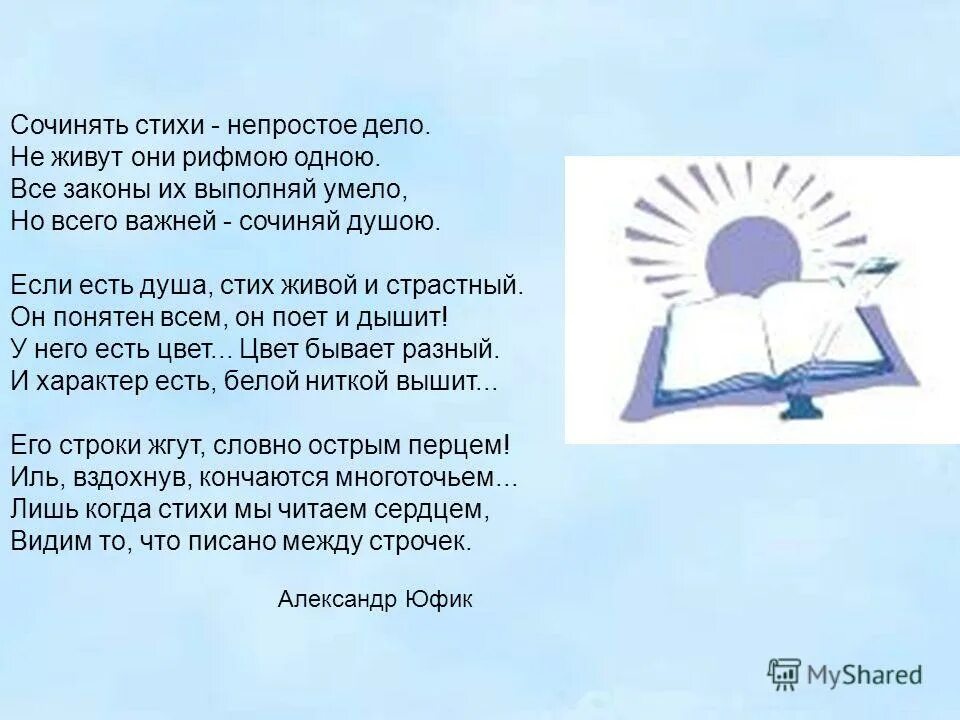 Сочинять стихи - непростое дело.
Не живут они рифмою одною.
Все законы их выполняй умело,
Но всего важней - сочиняй душою.

Если есть душа, стих живой и страстный.
Он понятен всем, он поет и дышит!
У него есть цвет... Цвет бывает разный.
И характер есть, белой ниткой вышит...

Его строки жгут, словно острым перцем!
Иль, вздохнув, кончаются многоточьем...
Лишь когда стихи мы читаем сердцем,
Видим то, что писано между строчек.

Александр Юфик

MyShared